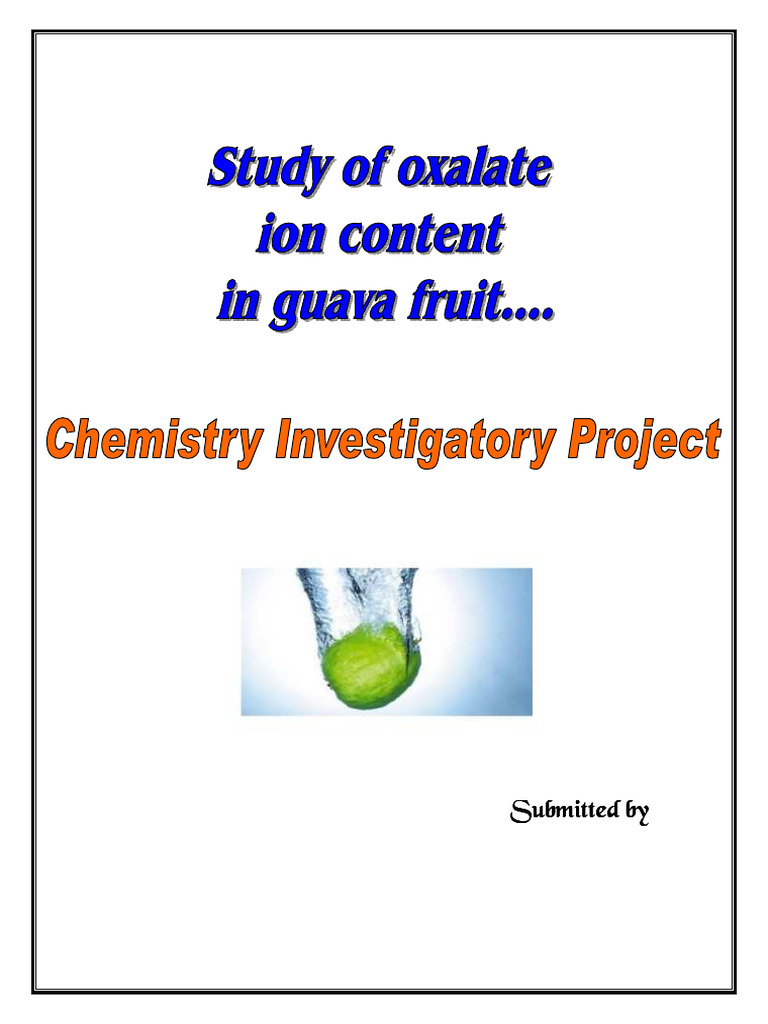 Study of oxalate ion content in guava fruit....

Chemistry Investigatory Project

Submitted by